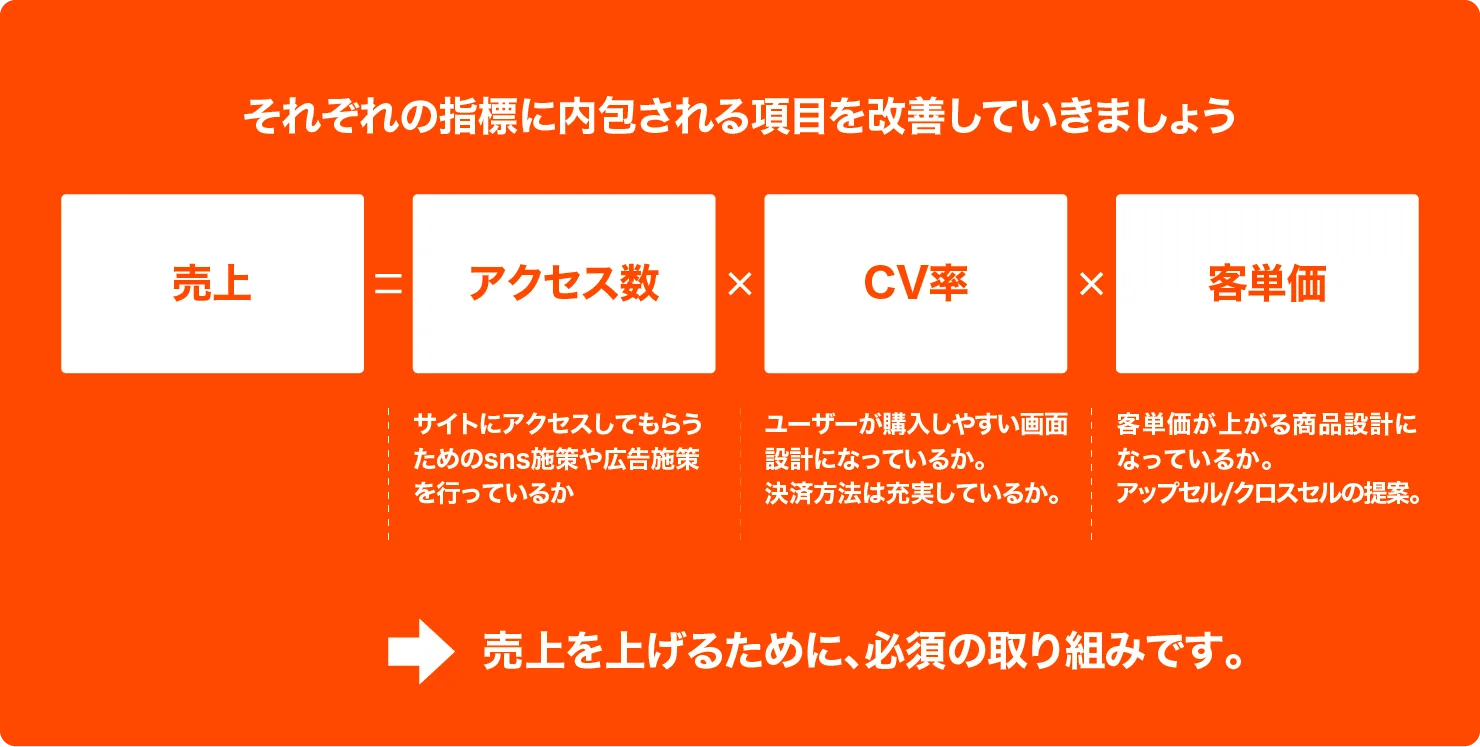 それぞれの指標に内包される項目を改善していきましょう

売上 ＝ アクセス数 × CV率 × 客単価

サイトにアクセスしてもらうためのsns施策や広告施策を行っているか

ユーザーが購入しやすい画面設計になっているか。
決済方法は充実しているか。

客単価が上がる商品設計になっているか。
アップセル/クロスセルの提案。

売上を上げるために、必須の取り組みです。